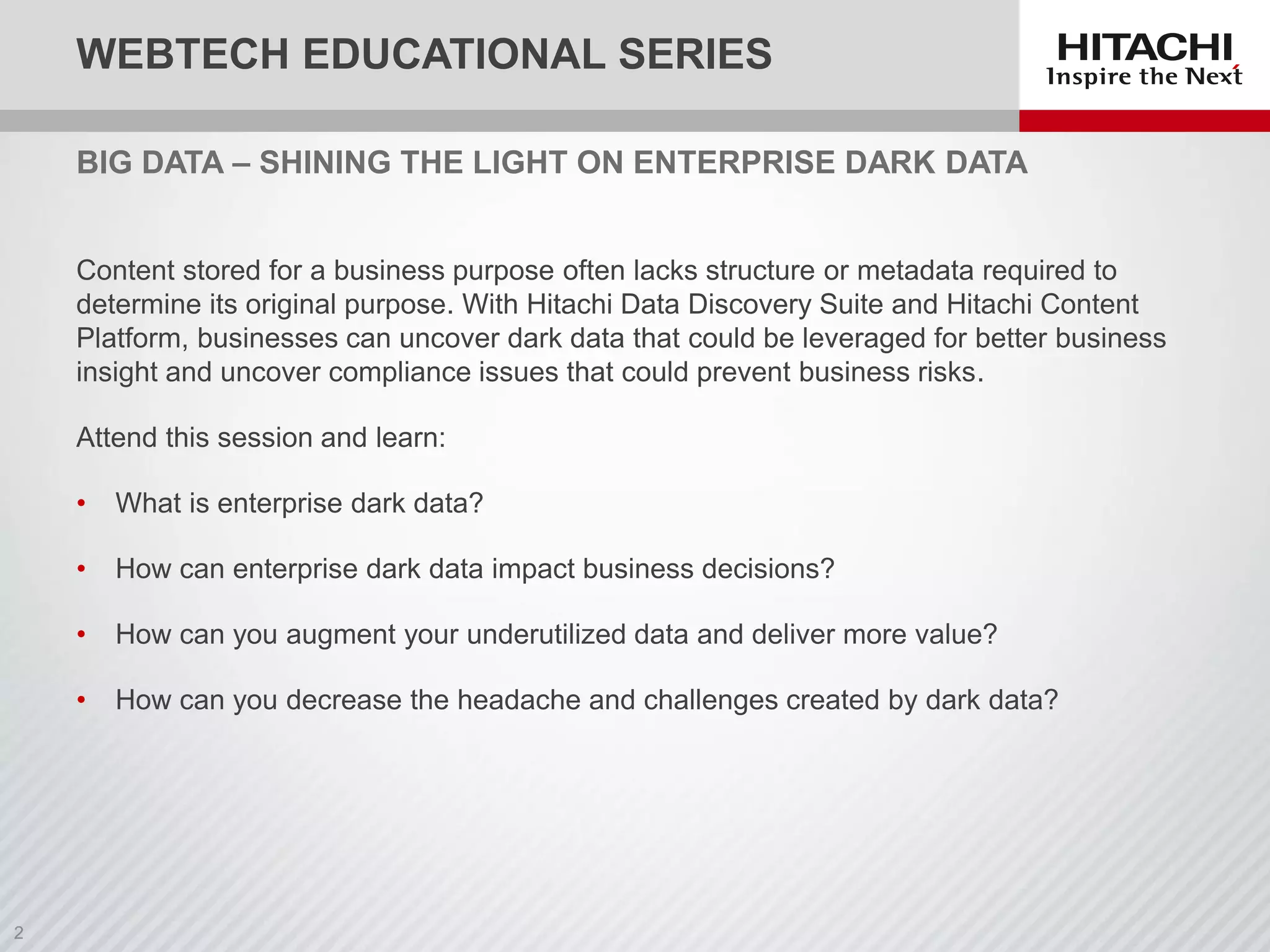 WEBTECH EDUCATIONAL SERIES

HITACHI
Inspire the Next

BIG DATA – SHINING THE LIGHT ON ENTERPRISE DARK DATA

Content stored for a business purpose often lacks structure or metadata required to determine its original purpose. With Hitachi Data Discovery Suite and Hitachi Content Platform, businesses can uncover dark data that could be leveraged for better business insight and uncover compliance issues that could prevent business risks.

Attend this session and learn:

• What is enterprise dark data?

• How can enterprise dark data impact business decisions?

• How can you augment your underutilized data and deliver more value?

• How can you decrease the headache and challenges created by dark data?

2